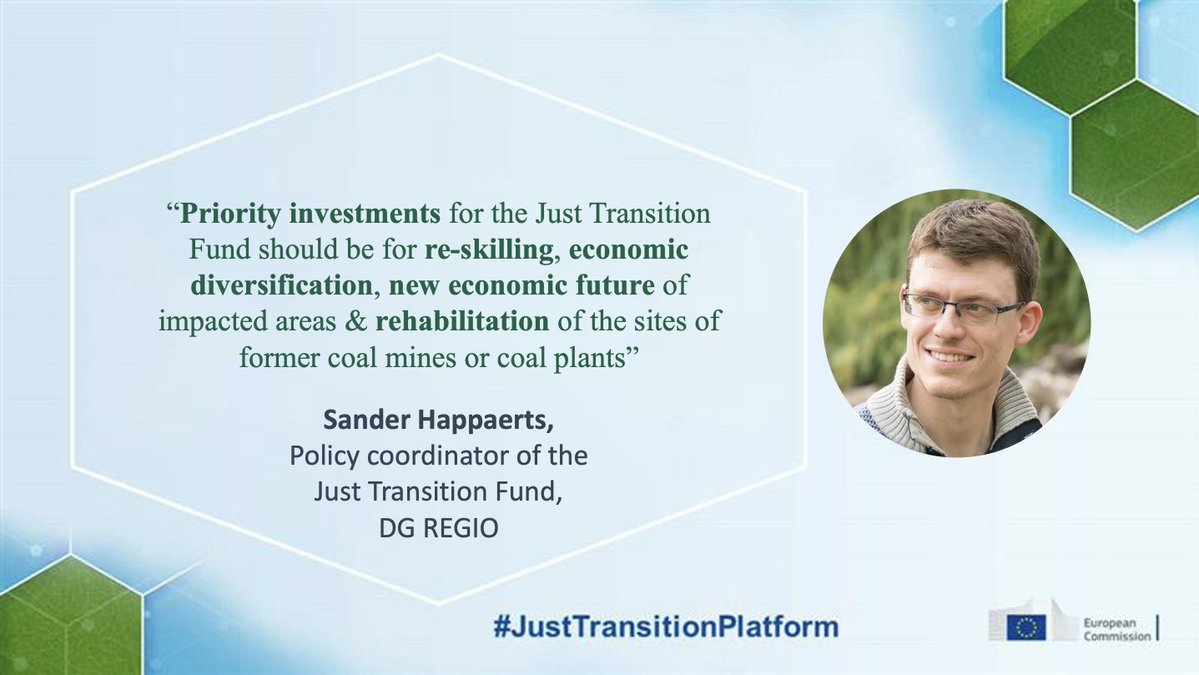 “Priority investments for the Just Transition Fund should be for re-skilling, economic diversification, new economic future of impacted areas & rehabilitation of the sites of former coal mines or coal plants”

Sander Happaerts,
Policy coordinator of the
Just Transition Fund,
DG REGIO

#JustTransitionPlatform

European Commission